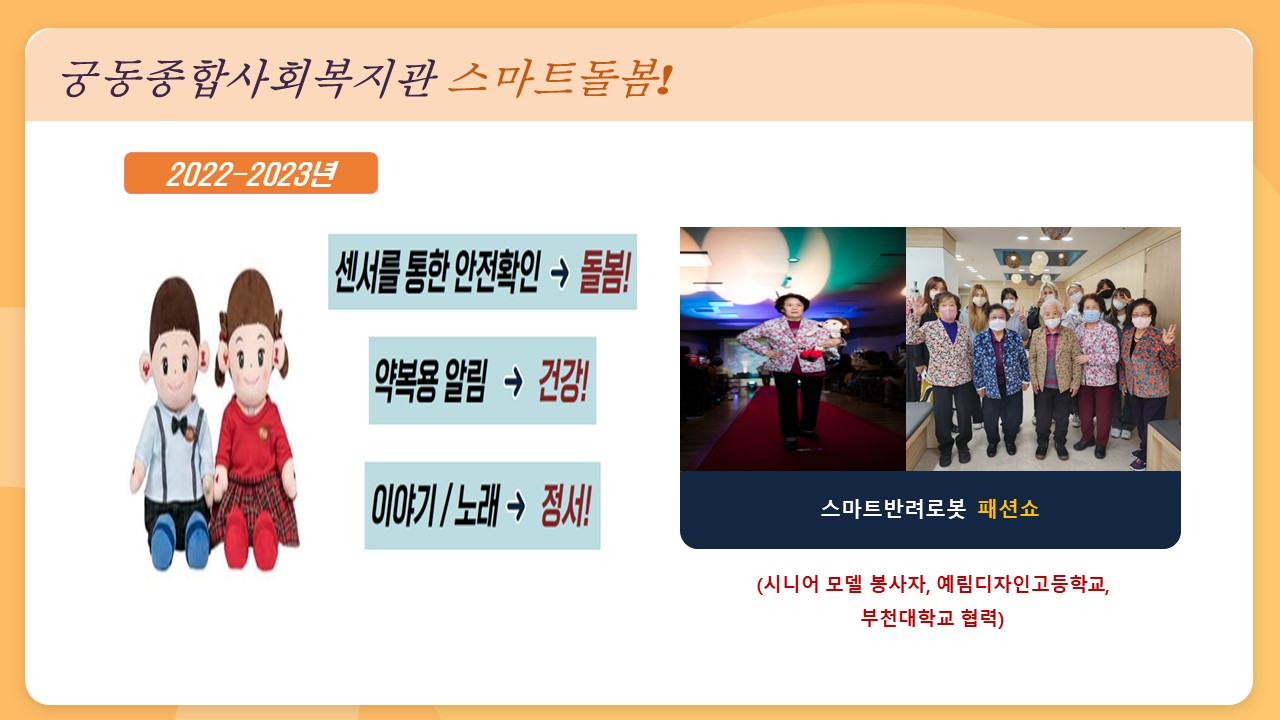 궁동종합사회복지관 스마트돌봄!

2022-2023년

센서를 통한 안전확인 → 돌봄!

약복용 알림 → 건강!

이야기 / 노래 → 정서!

스마트반려로봇 패션쇼

(시니어 모델 봉사자, 예림디자인고등학교, 부천대학교 협력)